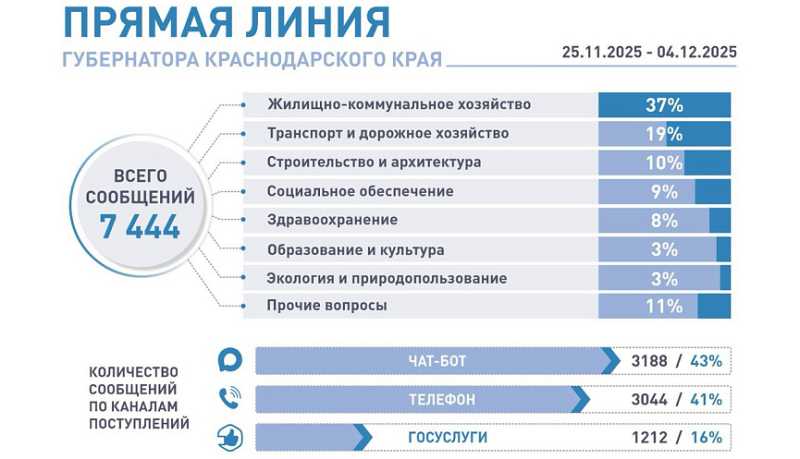 ПРЯМАЯ ЛИНИЯ
ГУБЕРНАТОРА КРАСНОДАРСКОГО КРАЯ

25.11.2025 - 04.12.2025

ВСЕГО СООБЩЕНИЙ
7 444

| | |
|---|---|
| Жилищно-коммунальное хозяйство | 37% |
| Транспорт и дорожное хозяйство | 19% |
| Строительство и архитектура | 10% |
| Социальное обеспечение | 9% |
| Здравоохранение | 8% |
| Образование и культура | 3% |
| Экология и природопользование | 3% |
| Прочие вопросы | 11% |

КОЛИЧЕСТВО СООБЩЕНИЙ ПО КАНАЛАМ ПОСТУПЛЕНИЙ

| | |
|---|---|
| ЧАТ-БОТ | 3188 / 43% |
| ТЕЛЕФОН | 3044 / 41% |
| ГОСУСЛУГИ | 1212 / 16% |